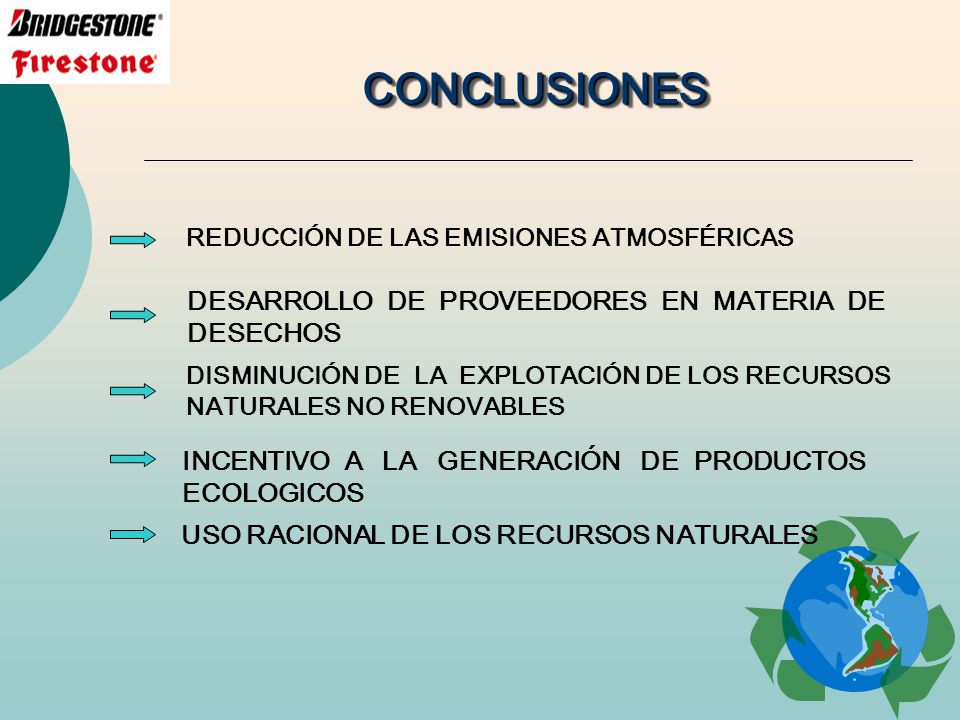 BRIDGESTONE
Firestone

CONCLUSIONES

REDUCCIÓN DE LAS EMISIONES ATMOSFÉRICAS

DESARROLLO DE PROVEEDORES EN MATERIA DE DESECHOS

DISMINUCIÓN DE LA EXPLOTACIÓN DE LOS RECURSOS NATURALES NO RENOVABLES

INCENTIVO A LA GENERACIÓN DE PRODUCTOS ECOLOGICOS

USO RACIONAL DE LOS RECURSOS NATURALES